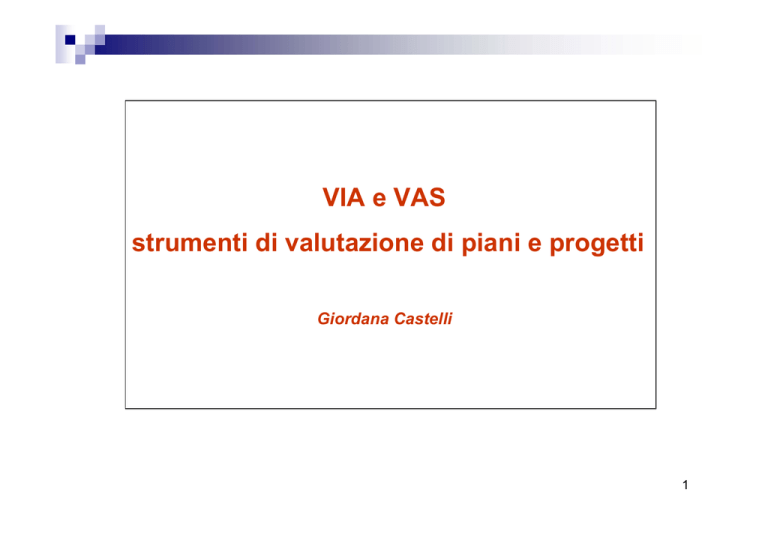 VIA e VAS

strumenti di valutazione di piani e progetti

Giordana Castelli

1